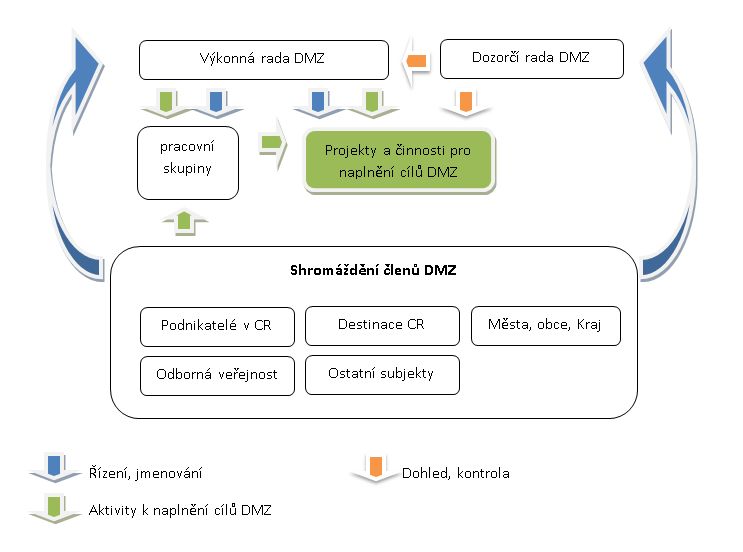 Výkonná rada DMZ

Dozorčí rada DMZ

pracovní skupiny

Projekty a činnosti pro naplnění cílů DMZ

Shromáždění členů DMZ

Podnikatelé v CR

Destinace CR

Města, obce, Kraj

Odborná veřejnost

Ostatní subjekty

Řízení, jmenování

Dohled, kontrola

Aktivity k naplnění cílů DMZ